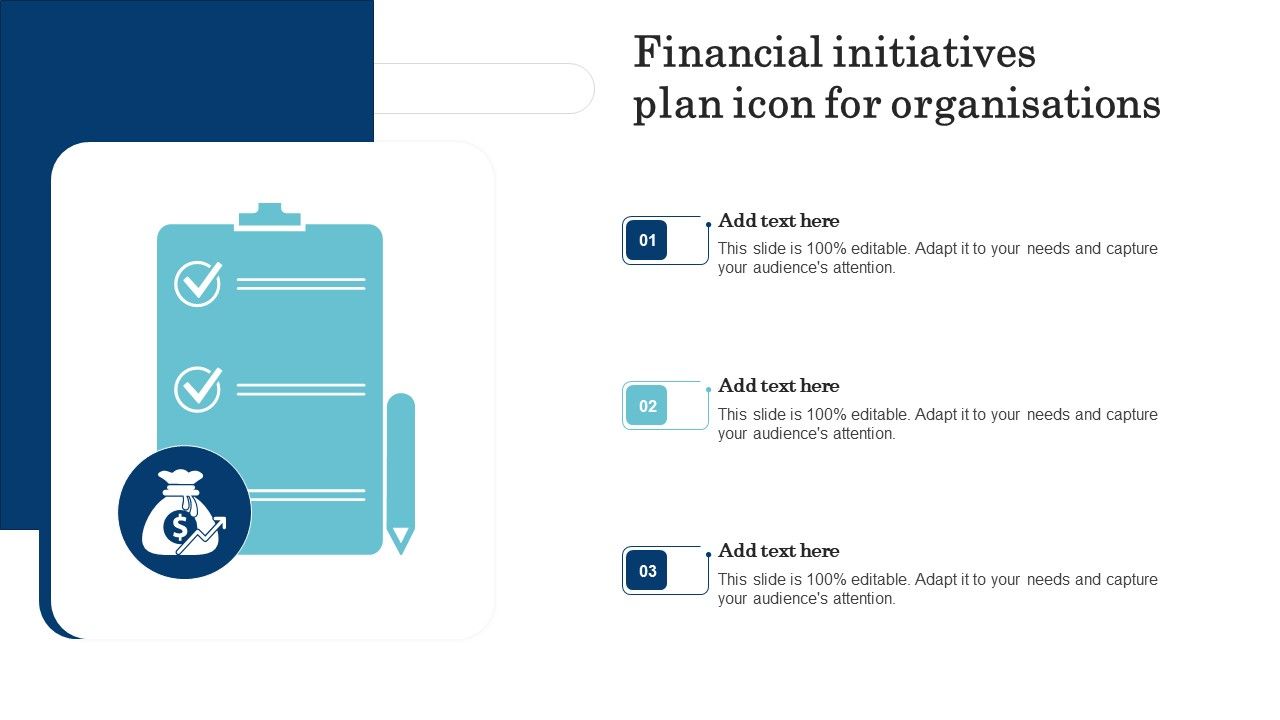 Financial initiatives plan icon for organisations

$

01

Add text here

This slide is 100% editable. Adapt it to your needs and capture your audience's attention.

02

Add text here

This slide is 100% editable. Adapt it to your needs and capture your audience's attention.

03

Add text here

This slide is 100% editable. Adapt it to your needs and capture your audience's attention.